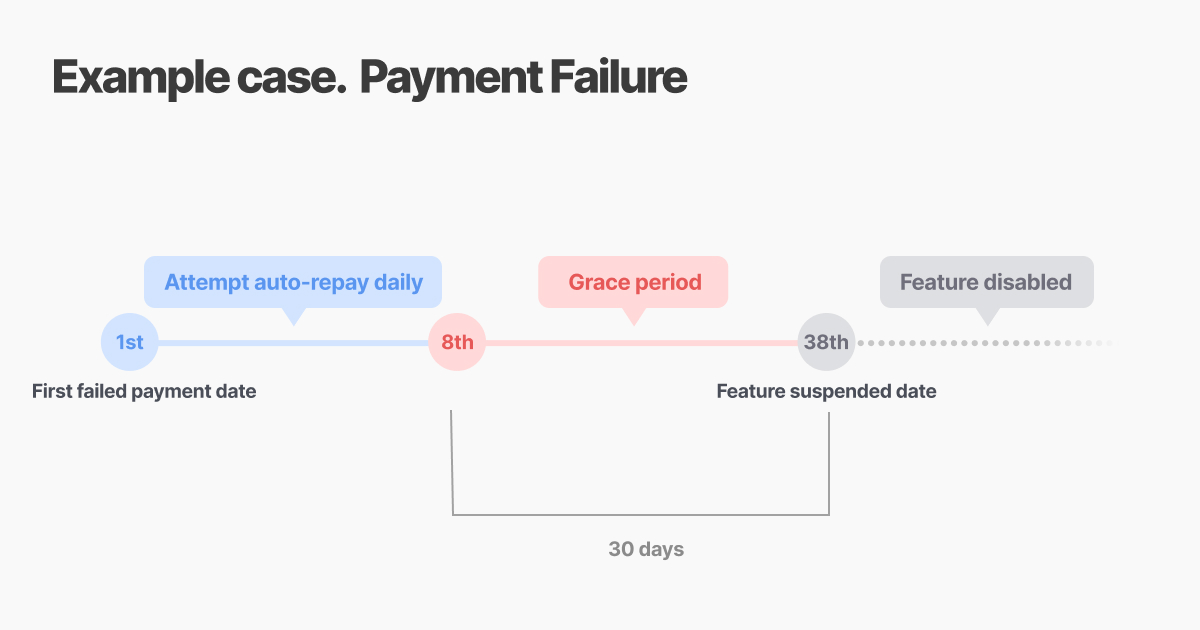 Example case. Payment Failure

Attempt auto-repay daily

Grace period

Feature disabled

1st

8th

38th

First failed payment date

Feature suspended date

30 days